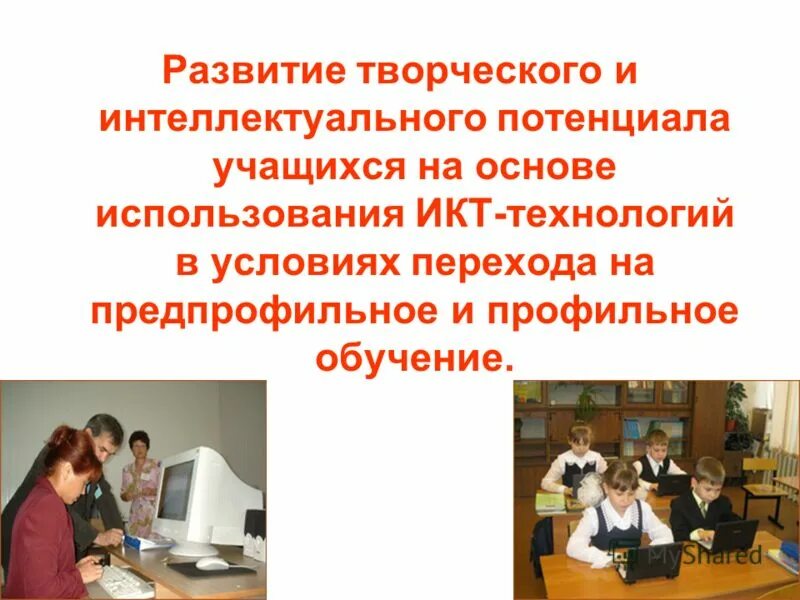 Развитие творческого и интеллектуального потенциала учащихся на основе использования ИКТ-технологий в условиях перехода на предпрофильное и профильное обучение.

MyShared